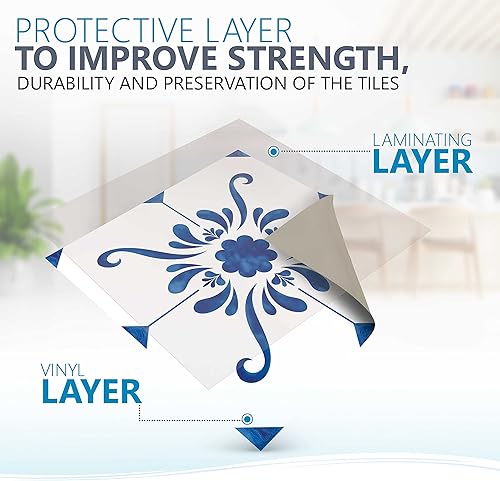 PROTECTIVE LAYER
TO IMPROVE STRENGTH,
DURABILITY AND PRESERVATION OF THE TILES

LAMINATING
LAYER

VINYL
LAYER